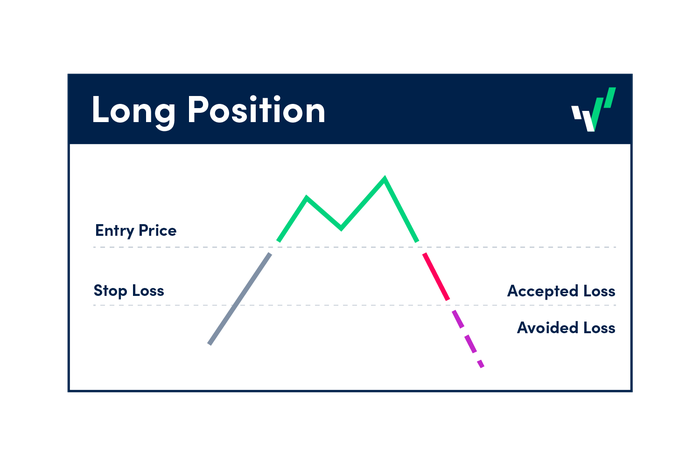 Long Position

Entry Price

Stop Loss

Accepted Loss

Avoided Loss